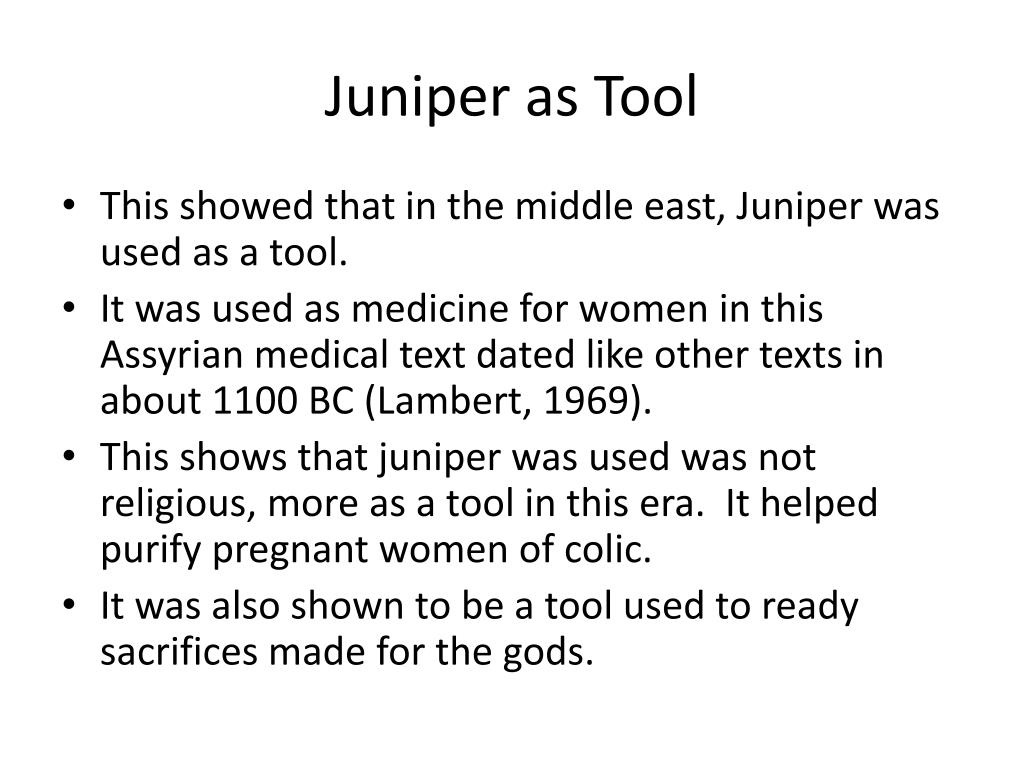 Juniper as Tool

• This showed that in the middle east, Juniper was used as a tool.
• It was used as medicine for women in this Assyrian medical text dated like other texts in about 1100 BC (Lambert, 1969).
• This shows that juniper was used was not religious, more as a tool in this era. It helped purify pregnant women of colic.
• It was also shown to be a tool used to ready sacrifices made for the gods.